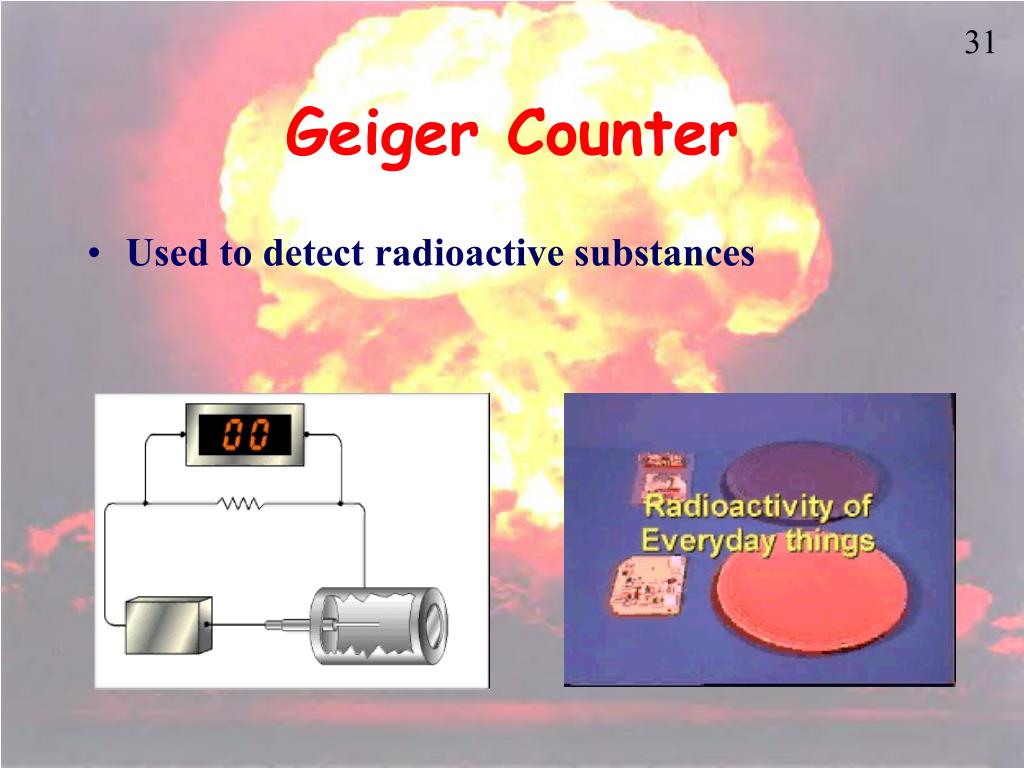 31

Geiger Counter

• Used to detect radioactive substances

00

Radioactivity of Everyday things